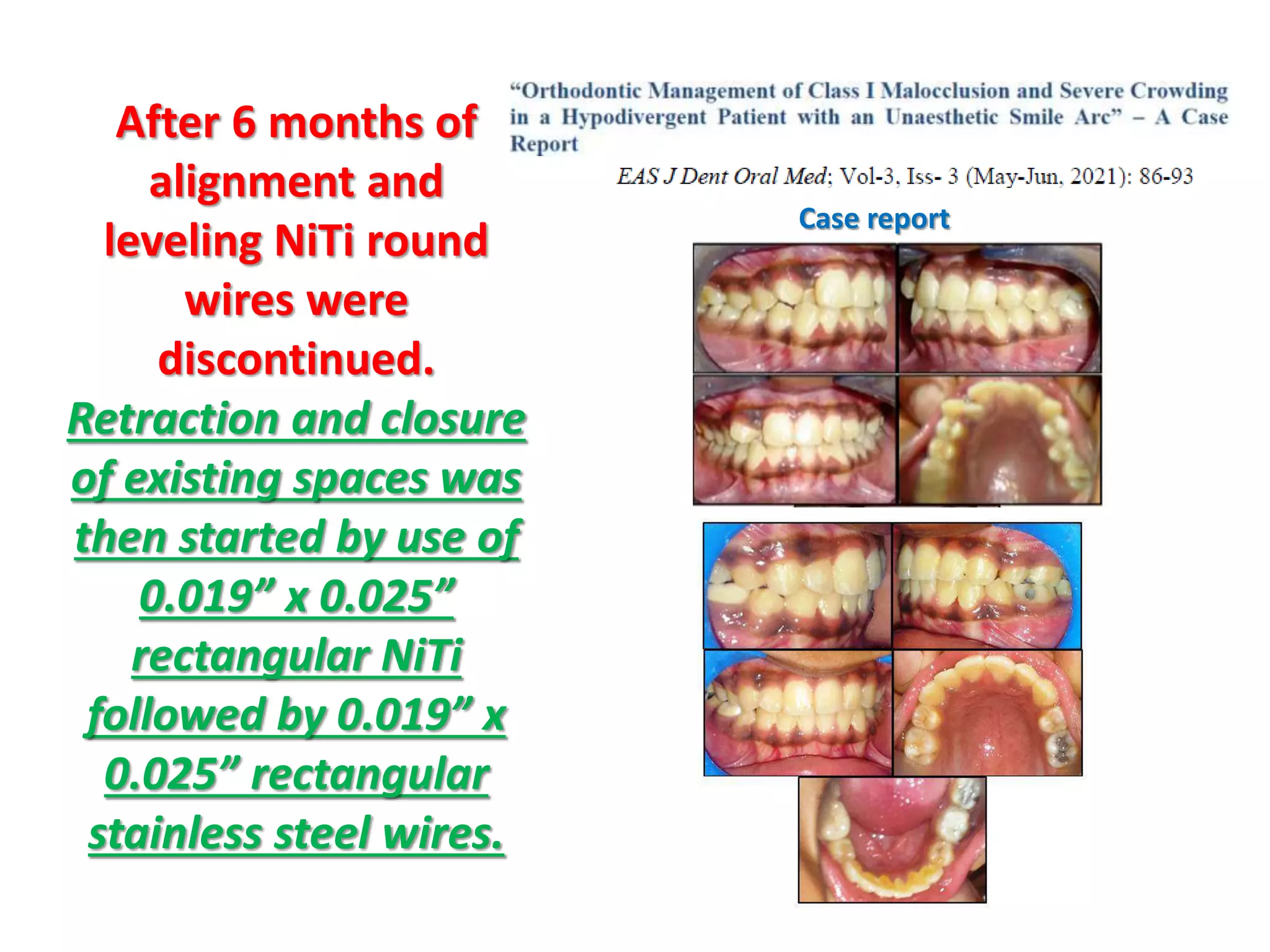 After 6 months of alignment and leveling NiTi round wires were discontinued.

Retraction and closure of existing spaces was then started by use of 0.019” x 0.025” rectangular NiTi followed by 0.019” x 0.025” rectangular stainless steel wires.

“Orthodontic Management of Class I Malocclusion and Severe Crowding in a Hypodivergent Patient with an Unaesthetic Smile Arc” – A Case Report

EAS J Dent Oral Med; Vol-3, Iss- 3 (May-Jun, 2021): 86-93

Case report